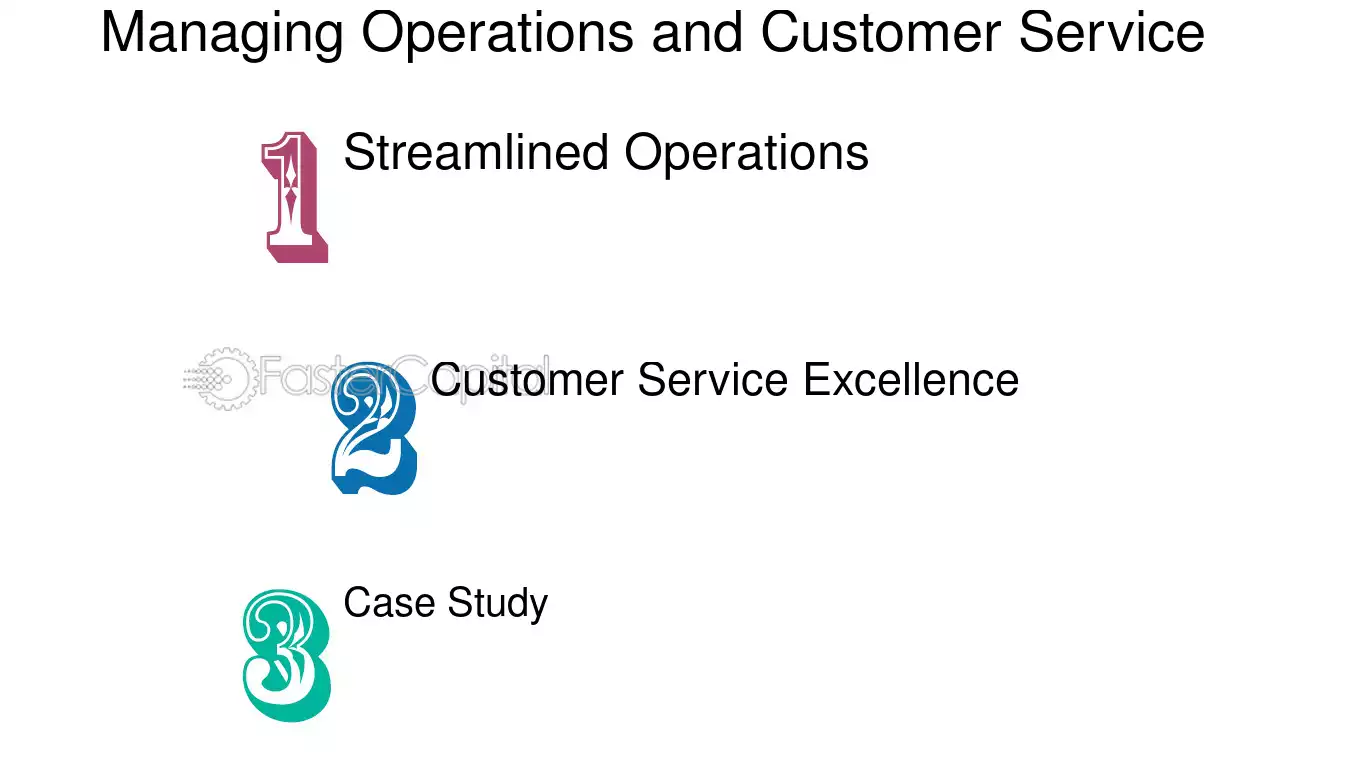 Managing Operations and Customer Service

1 Streamlined Operations

2 Customer Service Excellence

3 Case Study

FasterCapital